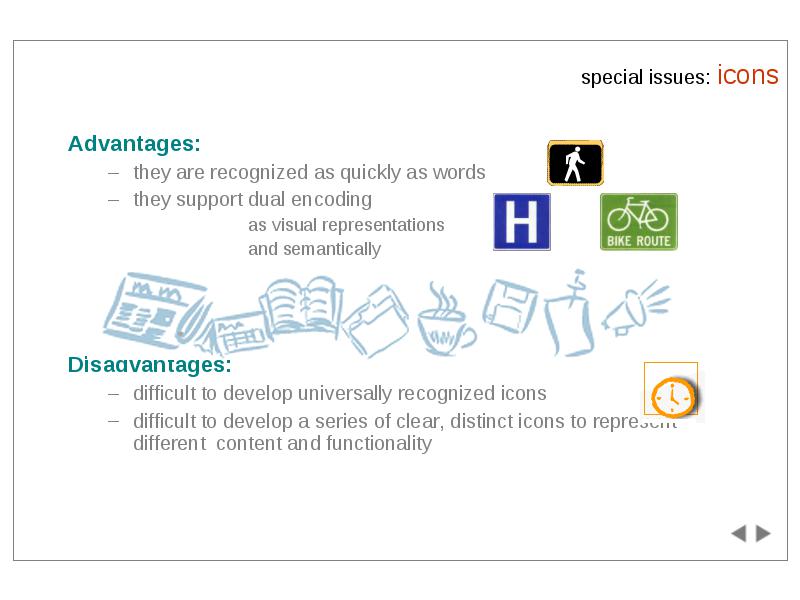 special issues: icons

Advantages:

– they are recognized as quickly as words
– they support dual encoding
as visual representations
and semantically

H

BIKE ROUTE

Disadvantages:

– difficult to develop universally recognized icons
– difficult to develop a series of clear, distinct icons to represent different content and functionality